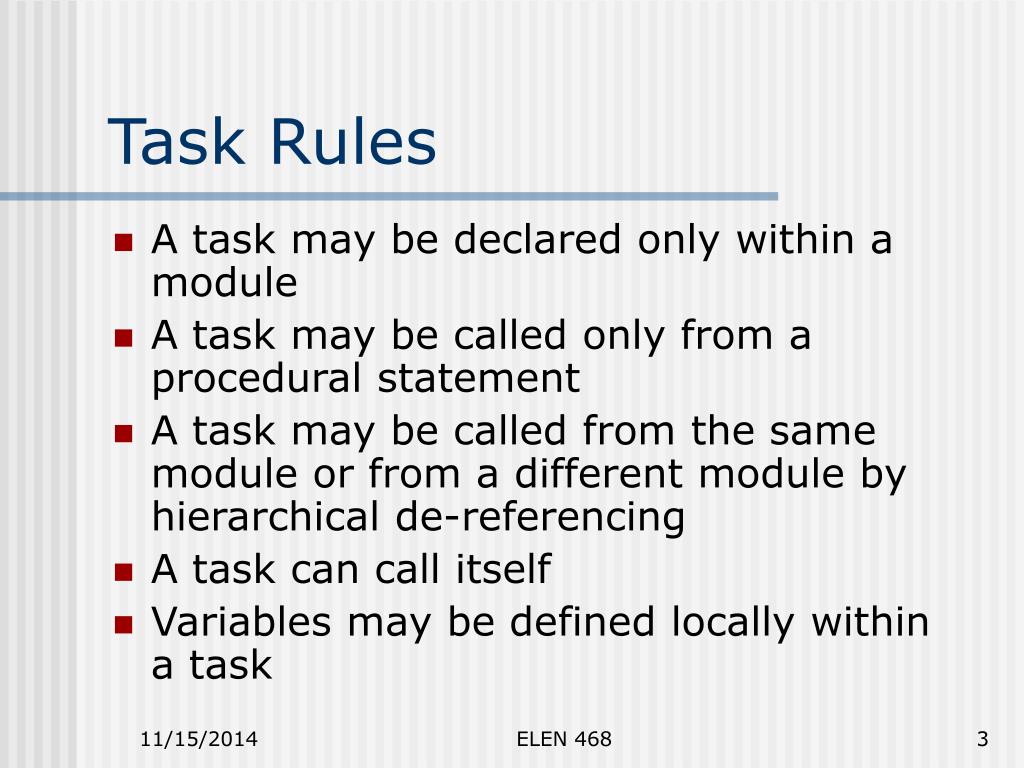 Task Rules

- A task may be declared only within a module
- A task may be called only from a procedural statement
- A task may be called from the same module or from a different module by hierarchical de-referencing
- A task can call itself
- Variables may be defined locally within a task

11/15/2014

ELEN 468

3